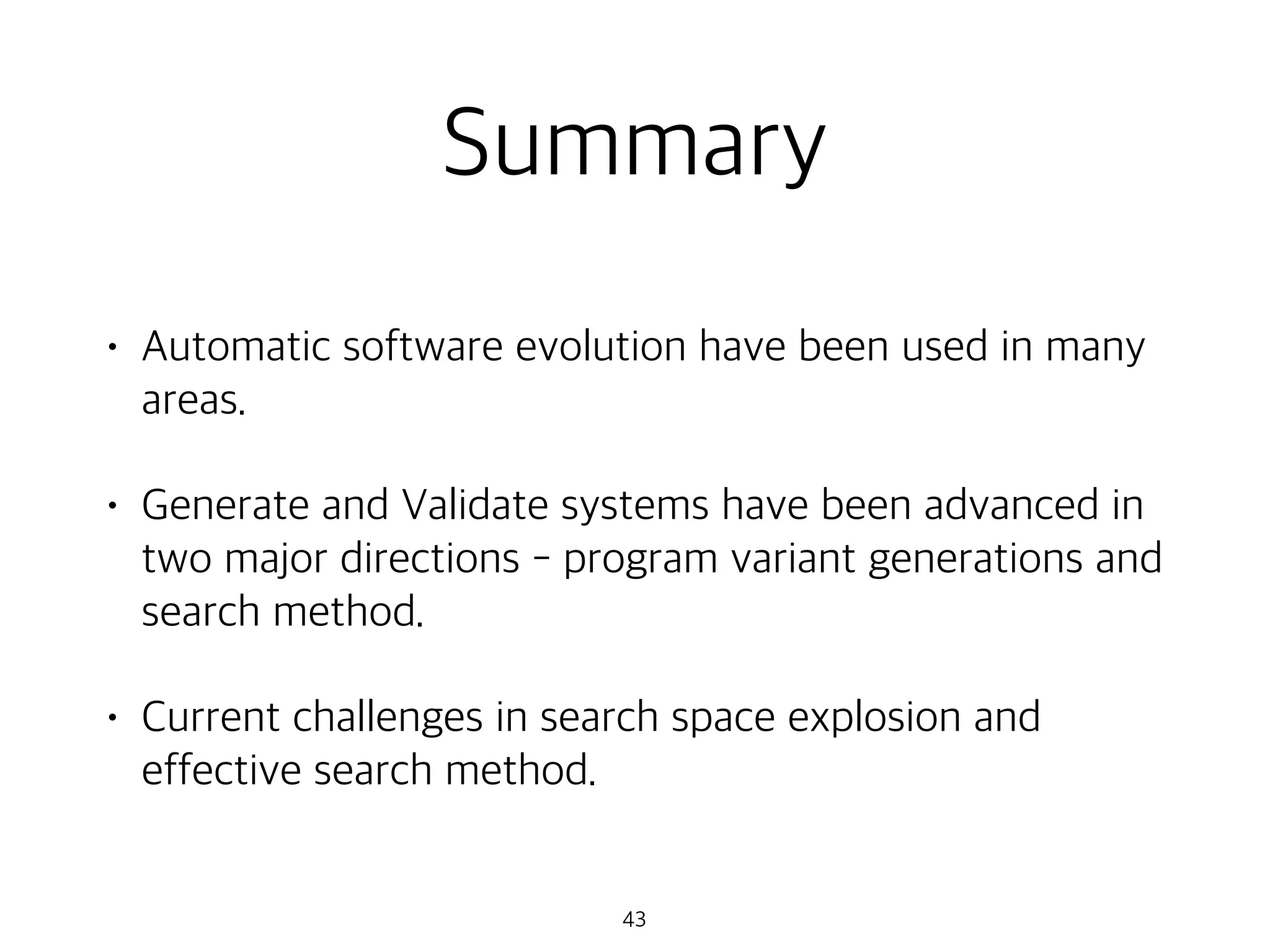 Summary

• Automatic software evolution have been used in many areas.

• Generate and Validate systems have been advanced in two major directions - program variant generations and search method.

• Current challenges in search space explosion and effective search method.

43